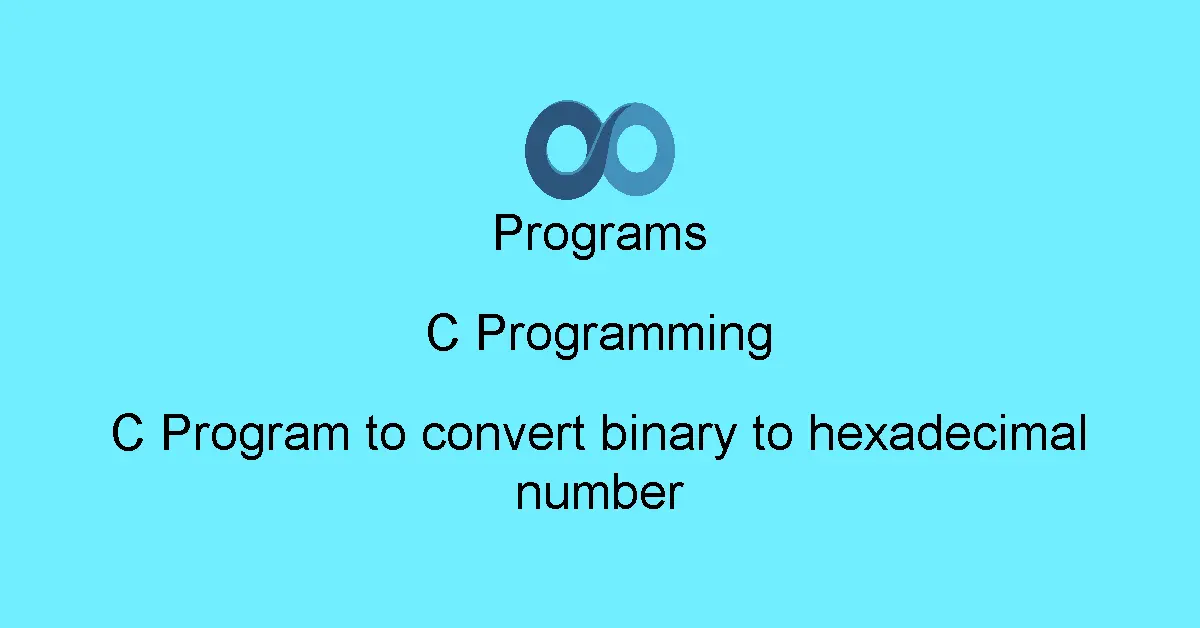 Programs

C Programming

C Program to convert binary to hexadecimal number